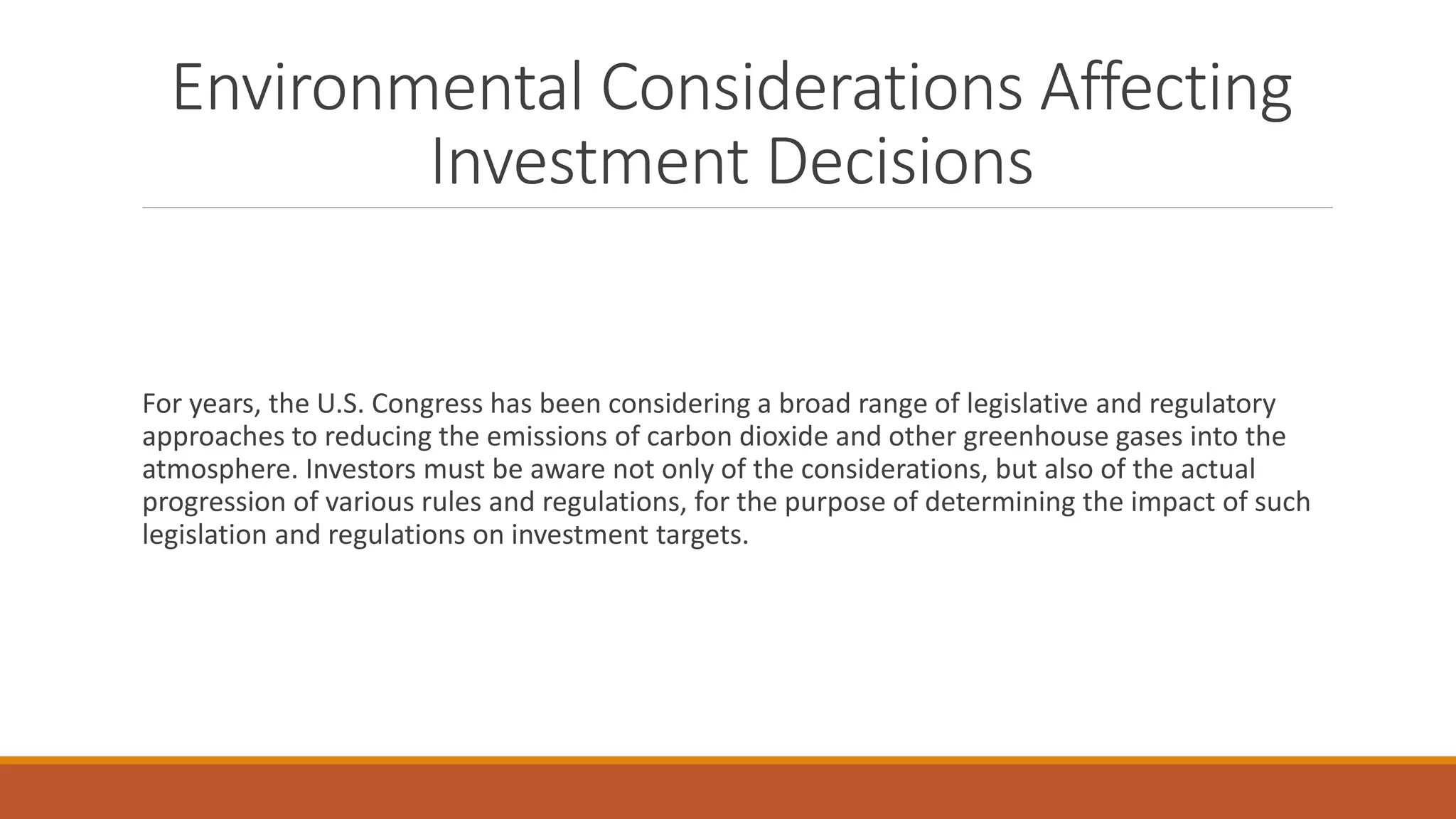 Environmental Considerations Affecting Investment Decisions

For years, the U.S. Congress has been considering a broad range of legislative and regulatory approaches to reducing the emissions of carbon dioxide and other greenhouse gases into the atmosphere. Investors must be aware not only of the considerations, but also of the actual progression of various rules and regulations, for the purpose of determining the impact of such legislation and regulations on investment targets.